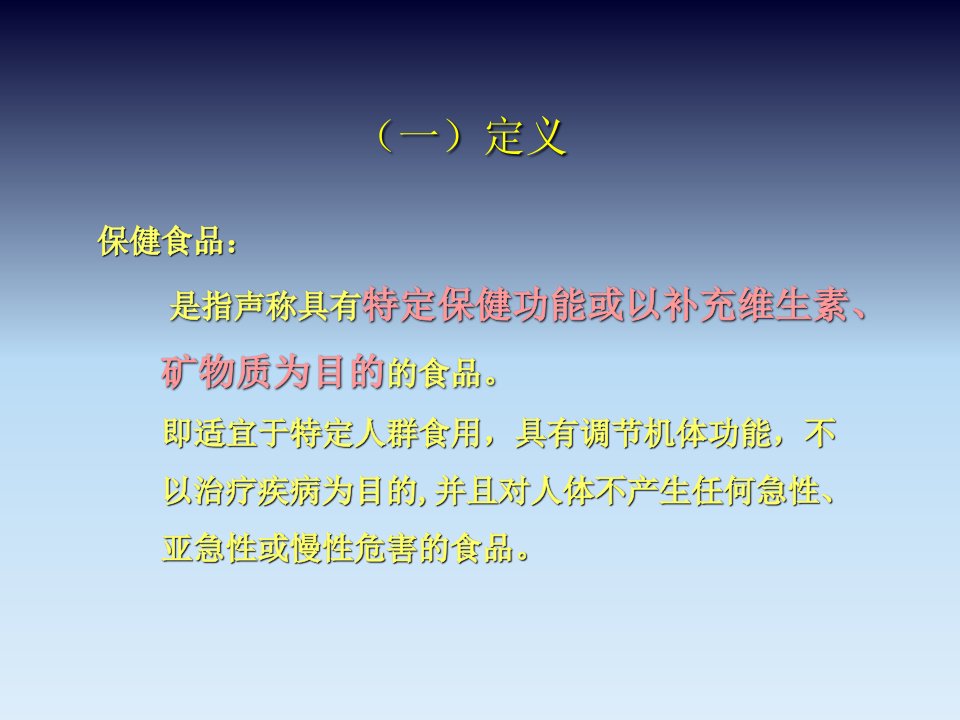 （一）定义

保健食品：

是指声称具有特定保健功能或以补充维生素、矿物质为目的的食品。

即适宜于特定人群食用，具有调节机体功能，不以治疗疾病为目的，并且对人体不产生任何急性、亚急性或慢性危害的食品。